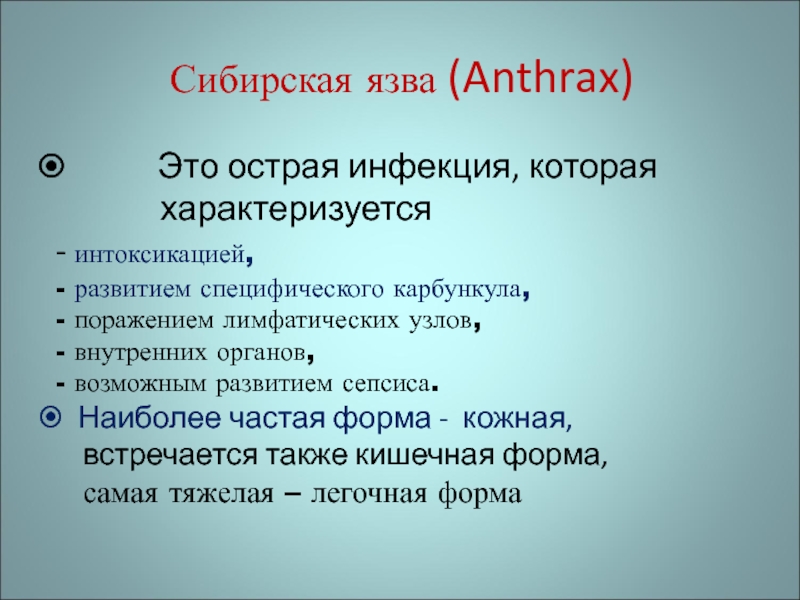 Сибирская язва (Anthrax)

Это острая инфекция, которая характеризуется

- интоксикацией,
- развитием специфического карбункула,
- поражением лимфатических узлов,
- внутренних органов,
- возможным развитием сепсиса.

Наиболее частая форма - кожная, встречается также кишечная форма, самая тяжелая – легочная форма